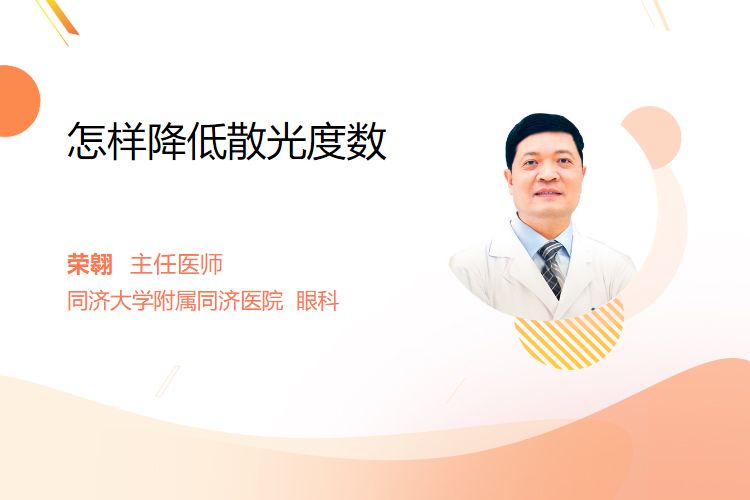 怎样降低散光度数

荣翱 主任医师
同济大学附属同济医院 眼科